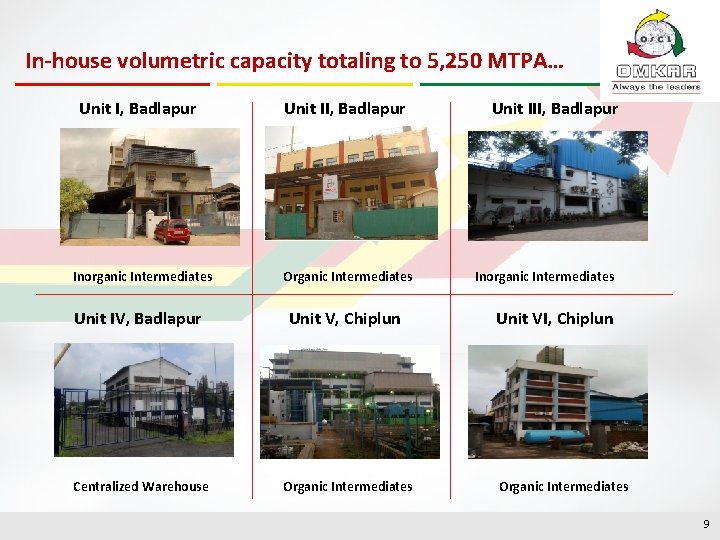 In-house volumetric capacity totaling to 5,250 MTPA…

OSCL
OMKAR
Always the leaders

Unit I, Badlapur

Inorganic Intermediates

Unit II, Badlapur

Organic Intermediates

Unit III, Badlapur

Inorganic Intermediates

Unit IV, Badlapur

Centralized Warehouse

Unit V, Chiplun

Organic Intermediates

Unit VI, Chiplun

Organic Intermediates

9